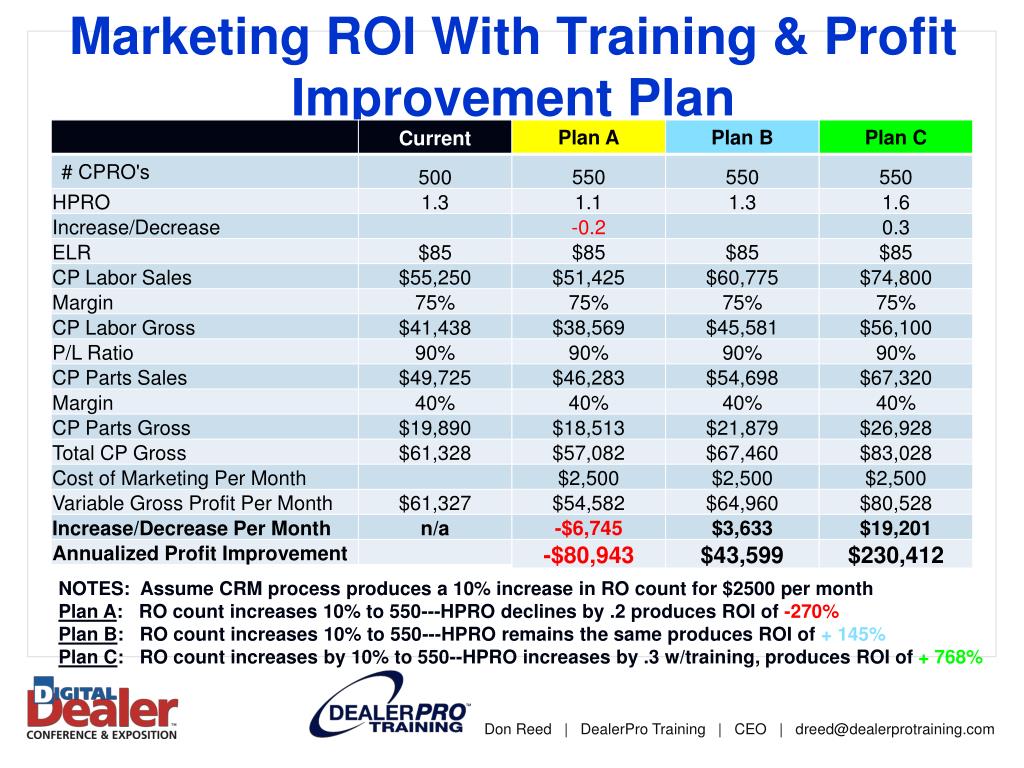 Marketing ROI With Training & Profit Improvement Plan

| | Current | Plan A | Plan B | Plan C |
|---|---|---|---|---|
| # CPRO's | 500 | 550 | 550 | 550 |
| HPRO | 1.3 | 1.1 | 1.3 | 1.6 |
| Increase/Decrease | | -0.2 | | 0.3 |
| ELR | $85 | $85 | $85 | $85 |
| CP Labor Sales | $55,250 | $51,425 | $60,775 | $74,800 |
| Margin | 75% | 75% | 75% | 75% |
| CP Labor Gross | $41,438 | $38,569 | $45,581 | $56,100 |
| P/L Ratio | 90% | 90% | 90% | 90% |
| CP Parts Sales | $49,725 | $46,283 | $54,698 | $67,320 |
| Margin | 40% | 40% | 40% | 40% |
| CP Parts Gross | $19,890 | $18,513 | $21,879 | $26,928 |
| Total CP Gross | $61,328 | $57,082 | $67,460 | $83,028 |
| Cost of Marketing Per Month | | $2,500 | $2,500 | $2,500 |
| Variable Gross Profit Per Month | $61,327 | $54,582 | $64,960 | $80,528 |
| Increase/Decrease Per Month | n/a | -$6,745 | $3,633 | $19,201 |
| Annualized Profit Improvement | | -$80,943 | $43,599 | $230,412 |

NOTES: Assume CRM process produces a 10% increase in RO count for $2500 per month
Plan A: RO count increases 10% to 550---HPRO declines by .2 produces ROI of -270%
Plan B: RO count increases 10% to 550---HPRO remains the same produces ROI of + 145%
Plan C: RO count increases by 10% to 550--HPRO increases by .3 w/training, produces ROI of + 768%

DIGITAL Dealer CONFERENCE & EXPOSITION

DEALERPRO TRAINING

Don Reed | DealerPro Training | CEO | dreed@dealerprotraining.com